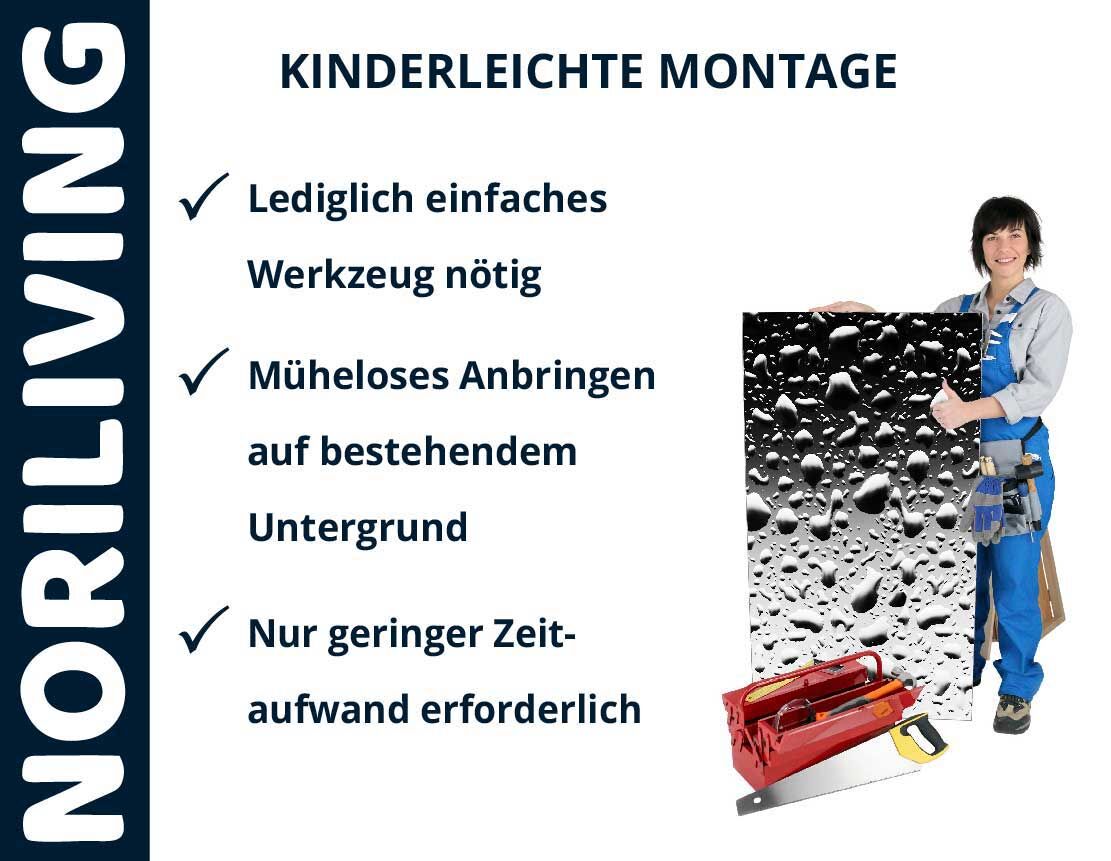 NORILIVING

KINDERLEICHTE MONTAGE

✓ Lediglich einfaches Werkzeug nötig

✓ Müheloses Anbringen auf bestehendem Untergrund

✓ Nur geringer Zeitaufwand erforderlich